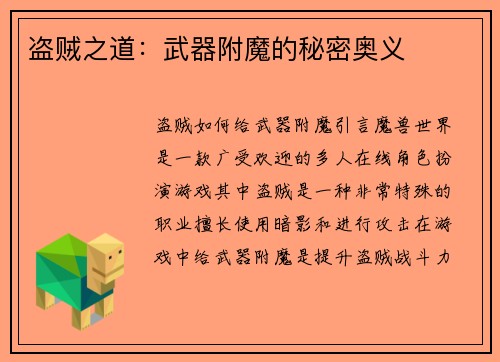 盗贼之道：武器附魔的秘密奥义

盗贼如何给武器附魔引言魔兽世界是一款广受欢迎的多人在线角色扮演游戏其中盗贼是一种非常特殊的职业擅长使用暗影和进行攻击在游戏中给武器附魔是提升盗贼战斗力